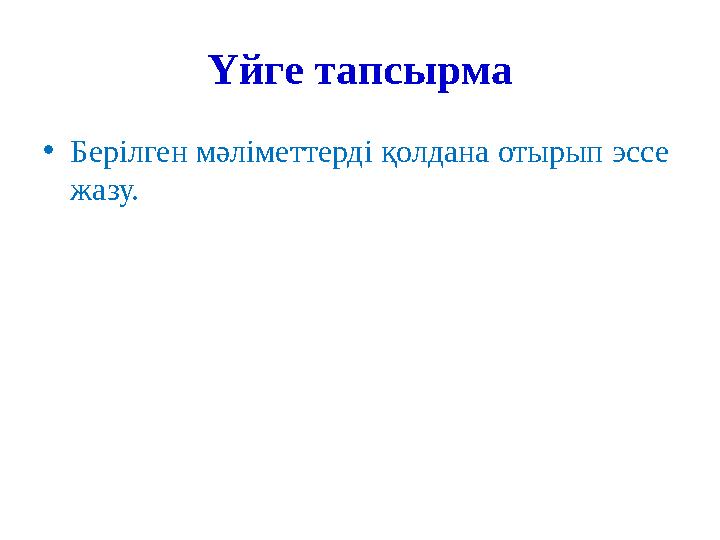 Үйге тапсырма

• Берілген мәліметтерді қолдана отырып эссе жазу.